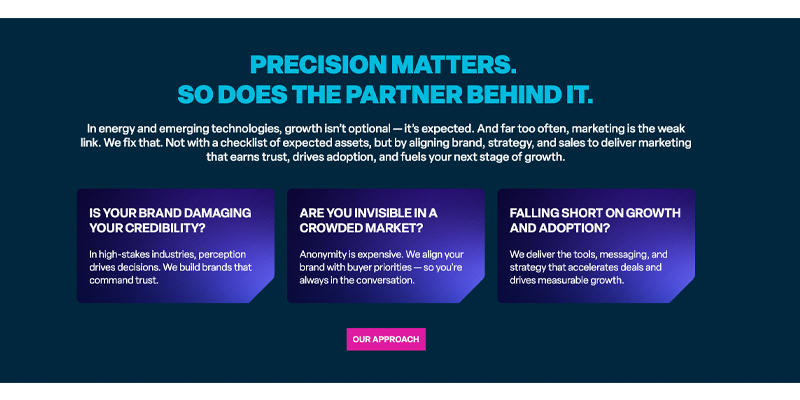 PRECISION MATTERS.
SO DOES THE PARTNER BEHIND IT.

In energy and emerging technologies, growth isn't optional — it's expected. And far too often, marketing is the weak link. We fix that. Not with a checklist of expected assets, but by aligning brand, strategy, and sales to deliver marketing that earns trust, drives adoption, and fuels your next stage of growth.

IS YOUR BRAND DAMAGING YOUR CREDIBILITY?

In high-stakes industries, perception drives decisions. We build brands that command trust.

ARE YOU INVISIBLE IN A CROWDED MARKET?

Anonymity is expensive. We align your brand with buyer priorities — so you're always in the conversation.

FALLING SHORT ON GROWTH AND ADOPTION?

We deliver the tools, messaging, and strategy that accelerates deals and drives measurable growth.

OUR APPROACH